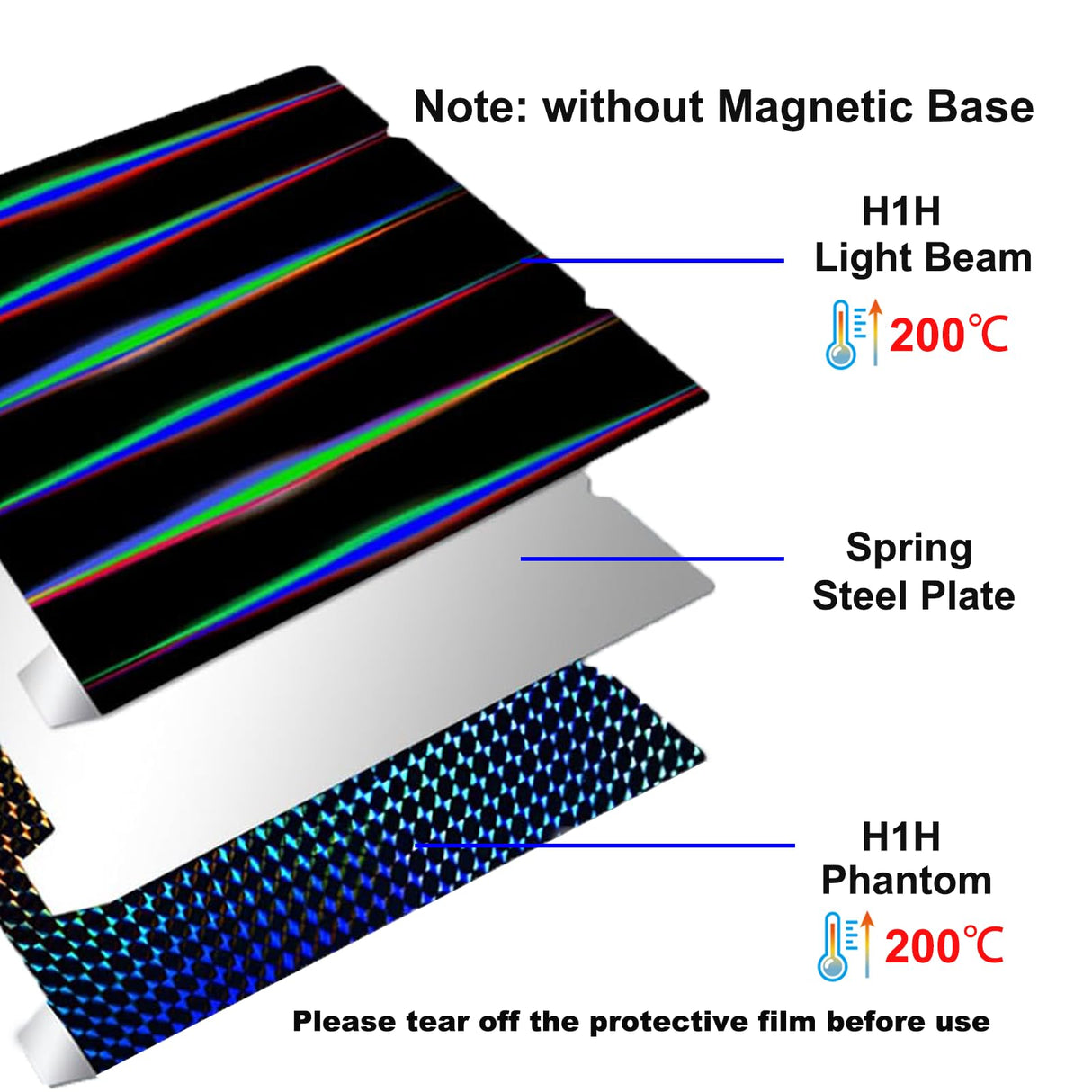 Note: without Magnetic Base

H1H
Light Beam

200℃

Spring
Steel Plate

H1H
Phantom

200℃

Please tear off the protective film before use